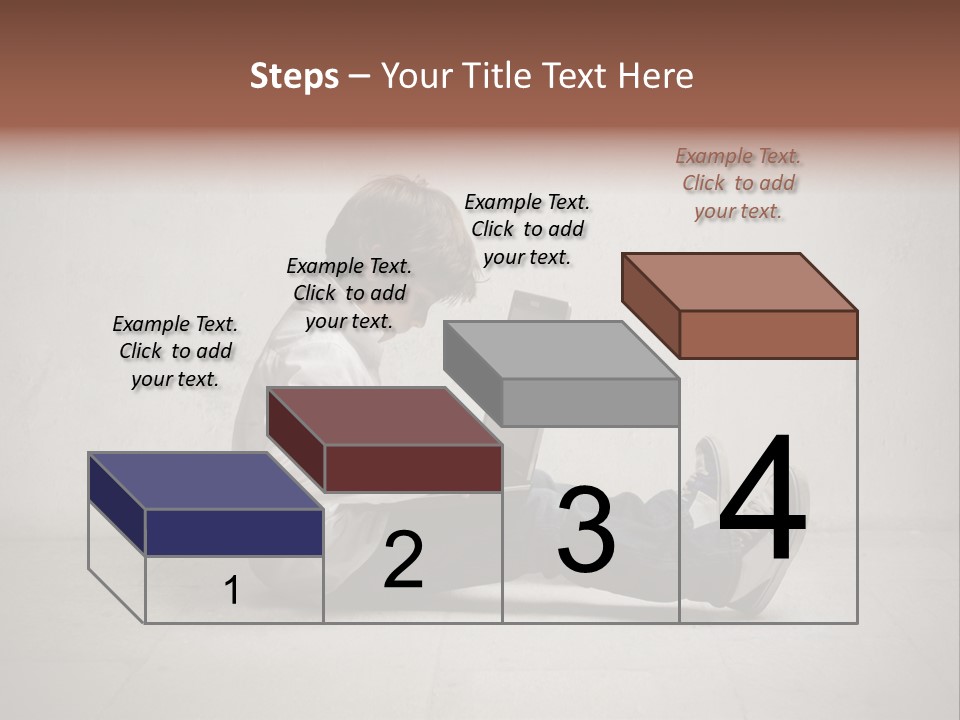 Steps – Your Title Text Here

Example Text. Click to add your text.

Example Text. Click to add your text.

Example Text. Click to add your text.

Example Text. Click to add your text.

1

2

3

4